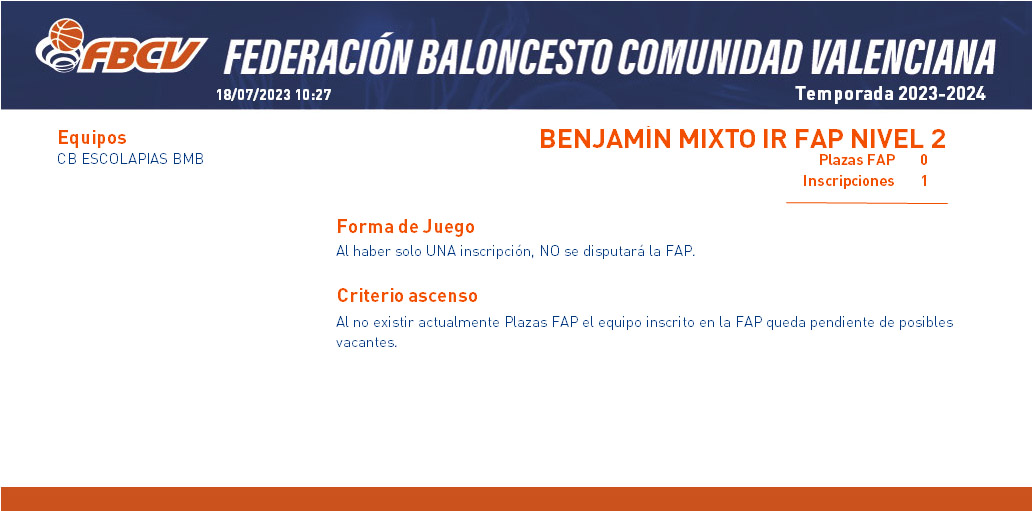 FBCV FEDERACIÓN BALONCESTO COMUNIDAD VALENCIANA
18/07/2023 10:27
Temporada 2023-2024

Equipos
CB ESCOLAPIAS BMB

BENJAMÍN MIXTO IR FAP NIVEL 2
Plazas FAP 0
Inscripciones 1

Forma de Juego
Al haber solo UNA inscripción, NO se disputará la FAP.

Criterio ascenso
Al no existir actualmente Plazas FAP el equipo inscrito en la FAP queda pendiente de posibles vacantes.